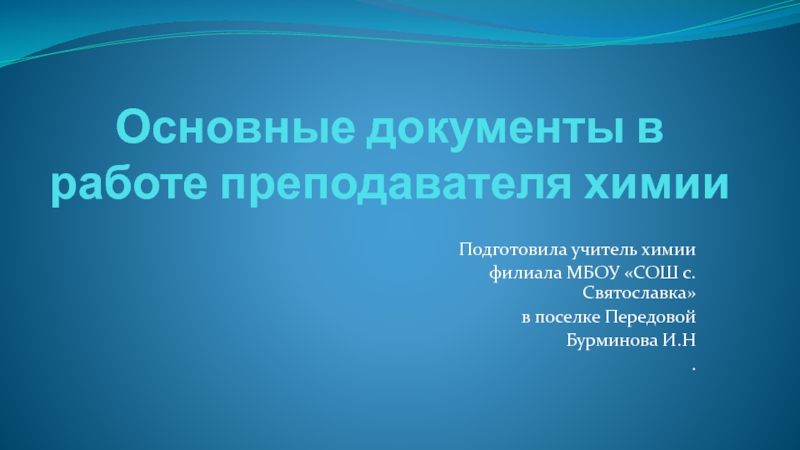 Основные документы в работе преподавателя химии

Подготовила учитель химии филиала МБОУ «СОШ с. Святославка» в поселке Передовой Бурминова И.Н
.